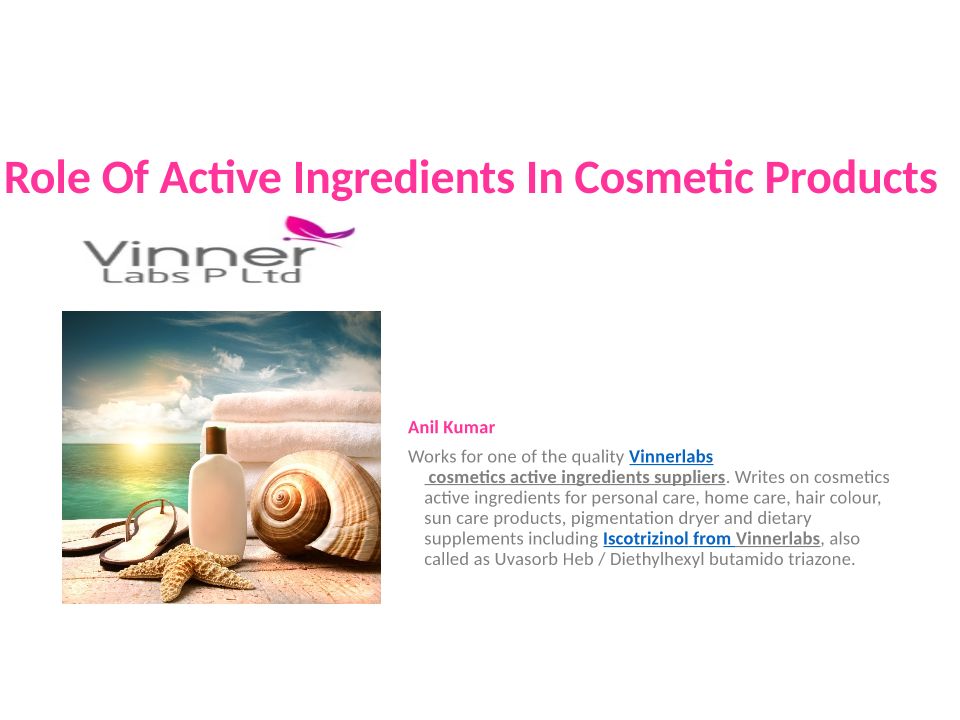 Role Of Active Ingredients In Cosmetic Products

Vinner
Labs P Ltd

Anil Kumar

Works for one of the quality Vinnerlabs cosmetics active ingredients suppliers. Writes on cosmetics active ingredients for personal care, home care, hair colour, sun care products, pigmentation dryer and dietary supplements including Iscotrizinol from Vinnerlabs, also called as Uvasorb Heb / Diethylhexyl butamido triazone.